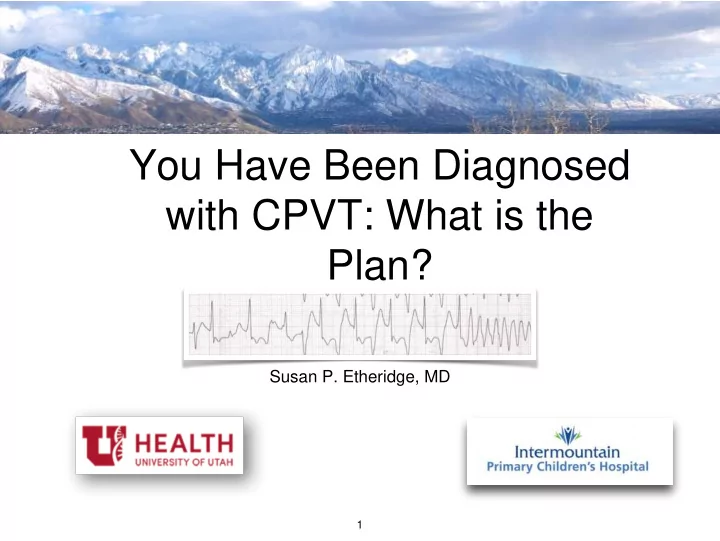 You Have Been Diagnosed with CPVT: What is the Plan?

Susan P. Etheridge, MD

U HEALTH
UNIVERSITY OF UTAH

Intermountain
Primary Children's Hospital

1